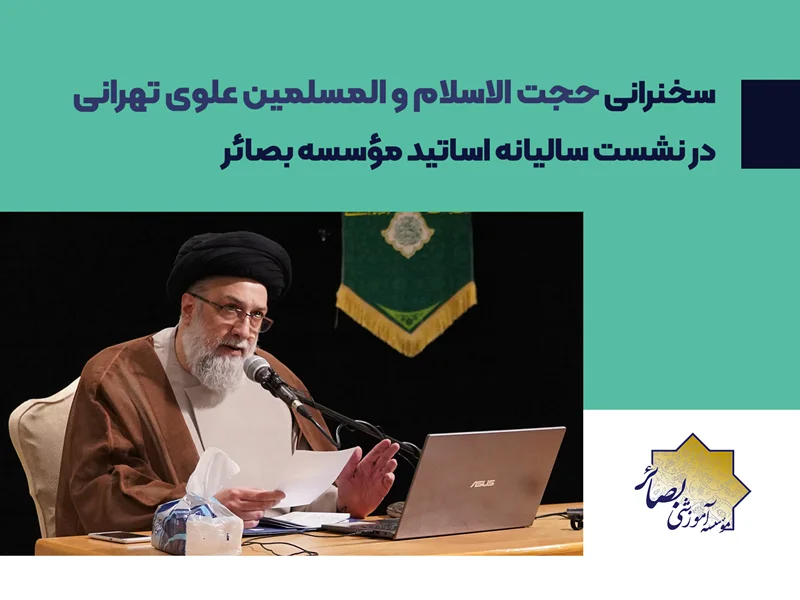 سخنرانی حجت الاسلام و المسلمین علوی تهرانی
در نشست سالیانه اساتید مؤسسه بصائر

ASUS

مؤسسه آموزشی بصائر